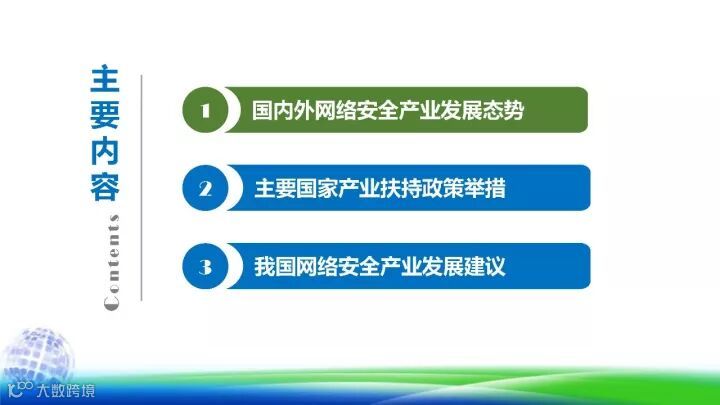 主要内容

Contents

1 国内外网络安全产业发展态势

2 主要国家产业扶持政策举措

3 我国网络安全产业发展建议

大数跨境